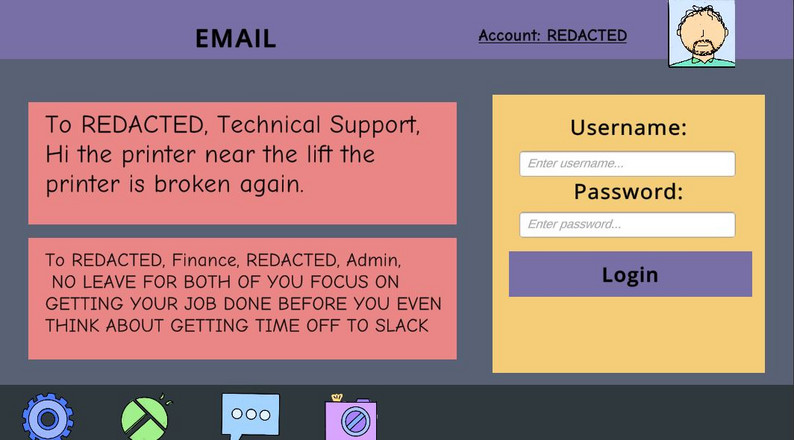 EMAIL

Account: REDACTED

To REDACTED, Technical Support,
Hi the printer near the lift the printer is broken again.

To REDACTED, Finance, REDACTED, Admin,
NO LEAVE FOR BOTH OF YOU FOCUS ON GETTING YOUR JOB DONE BEFORE YOU EVEN THINK ABOUT GETTING TIME OFF TO SLACK

Username:
Enter username...
Password:
Enter password...
Login